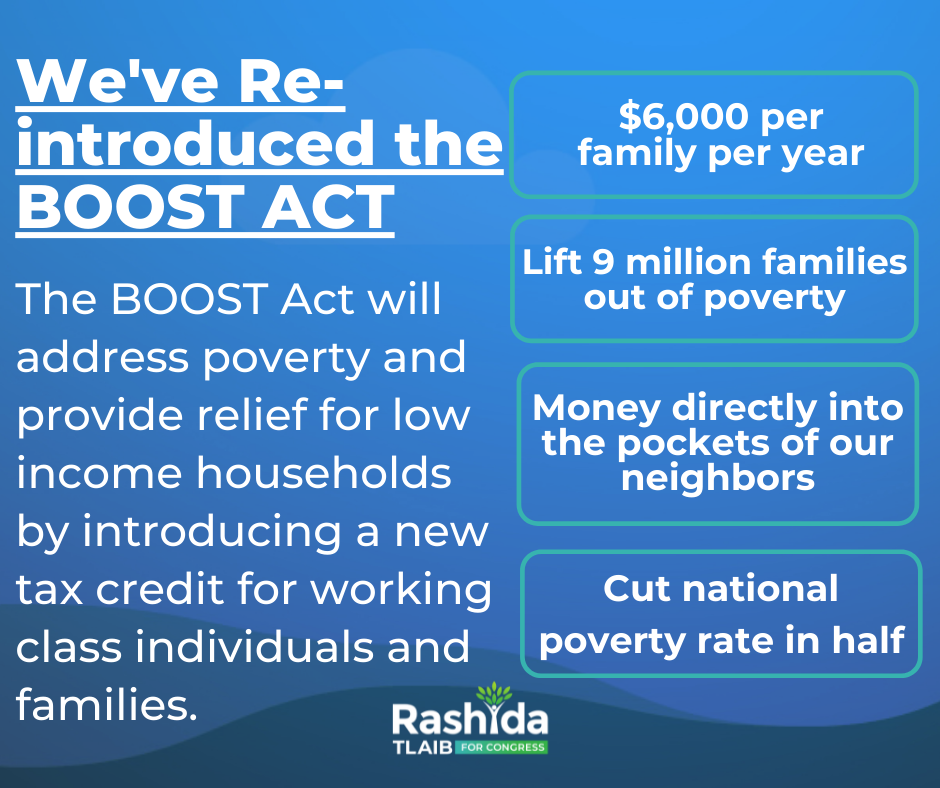 We've Re-introduced the BOOST ACT

The BOOST Act will address poverty and provide relief for low income households by introducing a new tax credit for working class individuals and families.

$6,000 per family per year

Lift 9 million families out of poverty

Money directly into the pockets of our neighbors

Cut national poverty rate in half

Rashida TLAIB FOR CONGRESS